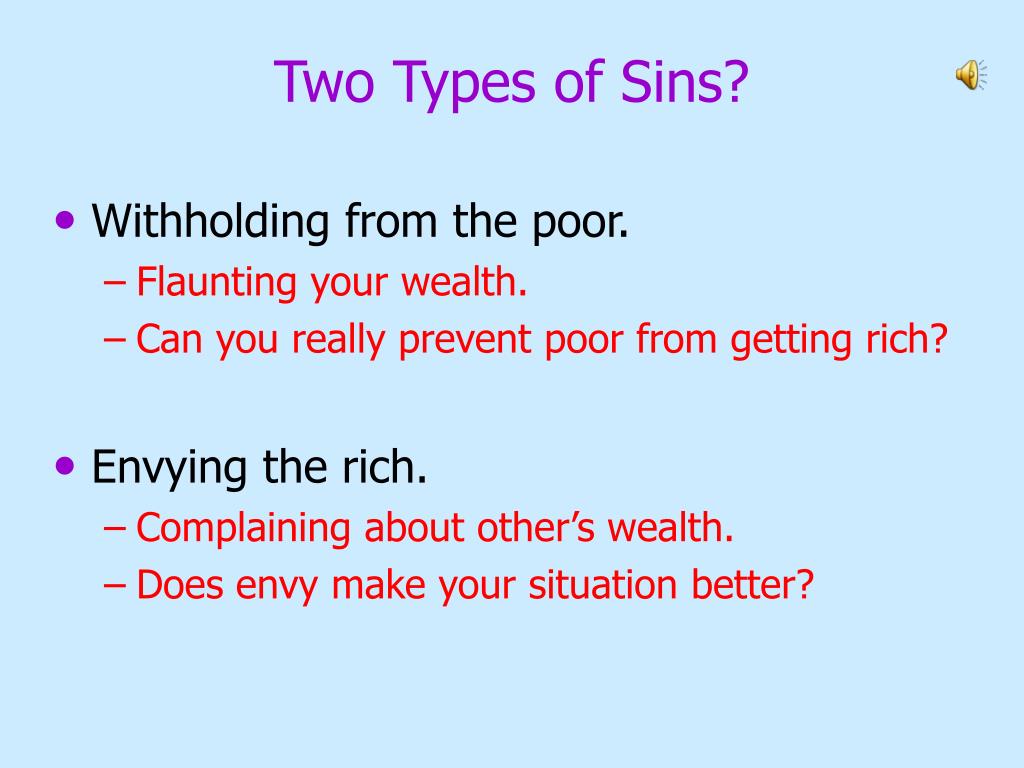 Two Types of Sins?

• Withholding from the poor.
– Flaunting your wealth.
– Can you really prevent poor from getting rich?

• Envying the rich.
– Complaining about other’s wealth.
– Does envy make your situation better?